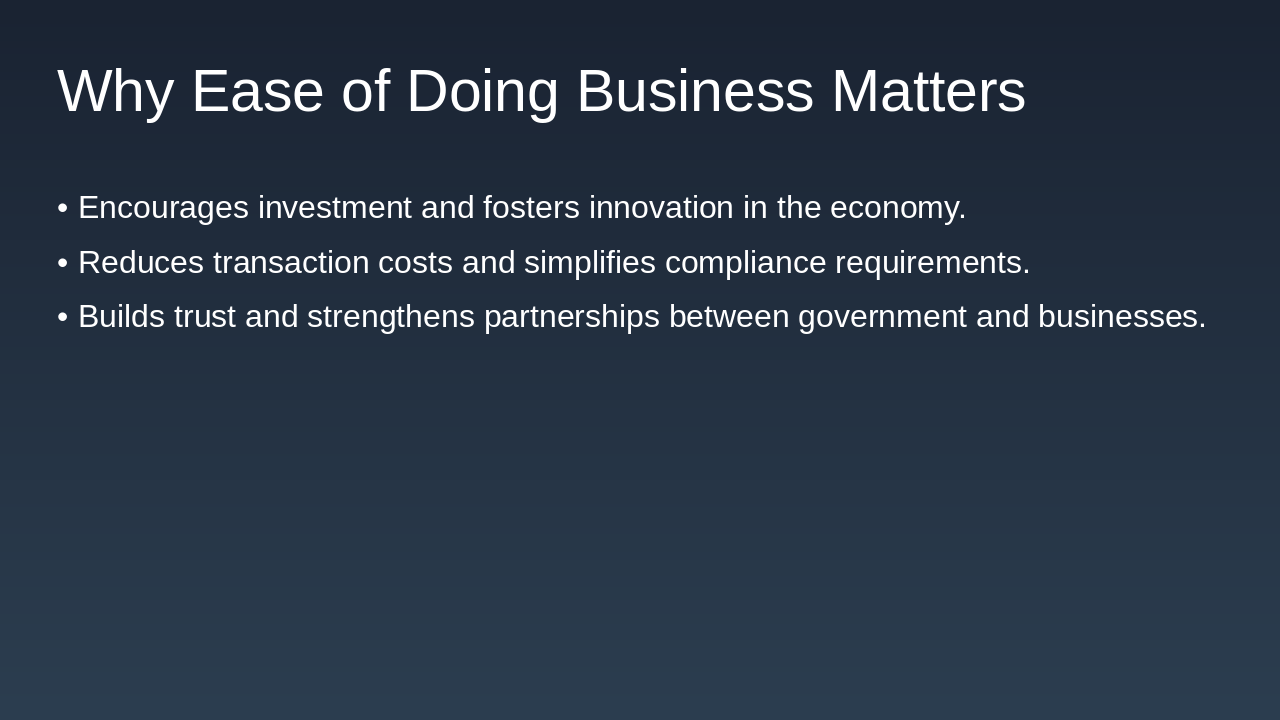 Why Ease of Doing Business Matters

• Encourages investment and fosters innovation in the economy.
• Reduces transaction costs and simplifies compliance requirements.
• Builds trust and strengthens partnerships between government and businesses.